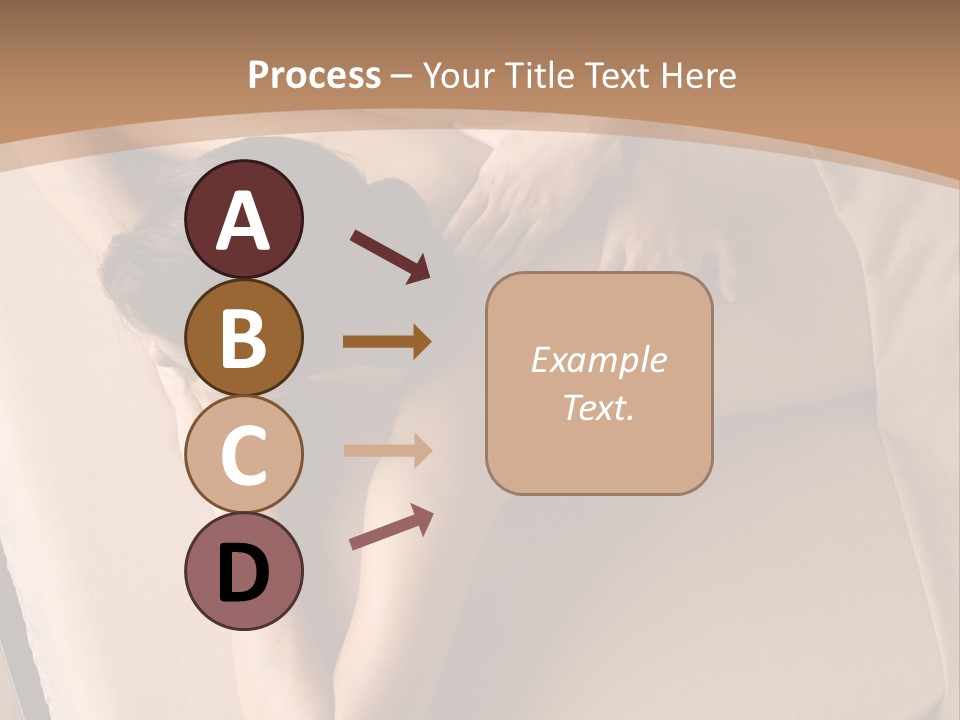 Process – Your Title Text Here

A

B

C

D

Example Text.